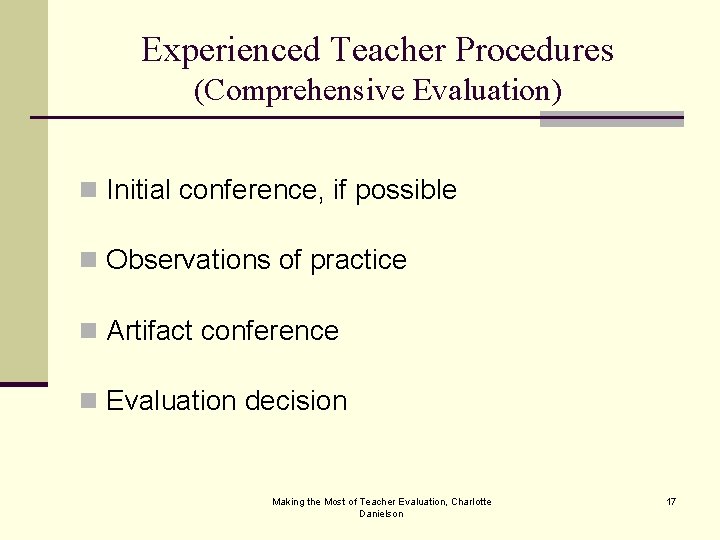 Experienced Teacher Procedures
(Comprehensive Evaluation)

Initial conference, if possible

Observations of practice

Artifact conference

Evaluation decision

Making the Most of Teacher Evaluation, Charlotte Danielson

17